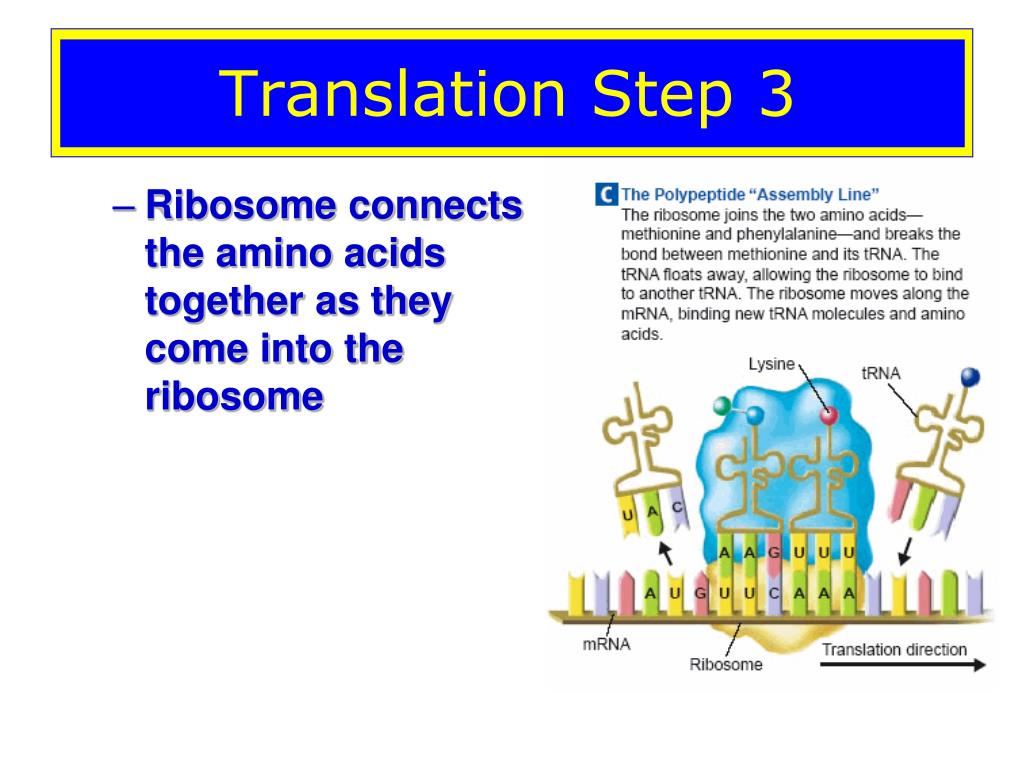 Translation Step 3

– Ribosome connects the amino acids together as they come into the ribosome

C The Polypeptide "Assembly Line"
The ribosome joins the two amino acids—methionine and phenylalanine—and breaks the bond between methionine and its tRNA. The tRNA floats away, allowing the ribosome to bind to another tRNA. The ribosome moves along the mRNA, binding new tRNA molecules and amino acids.

Lysine
tRNA
U A C
A A G U U U
A U G U U C A A A
mRNA
Ribosome
Translation direction